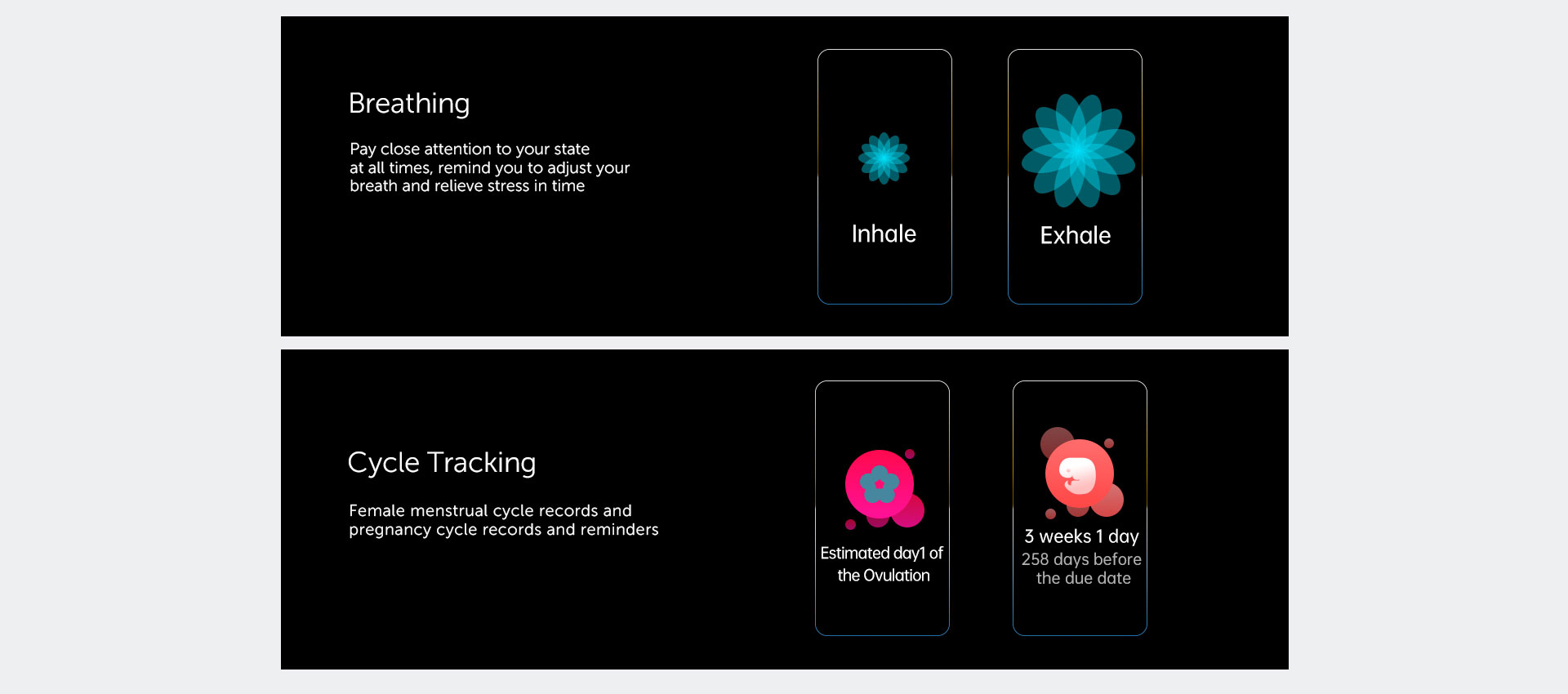 Breathing

Pay close attention to your state at all times, remind you to adjust your breath and relieve stress in time

Inhale

Exhale

Cycle Tracking

Female menstrual cycle records and pregnancy cycle records and reminders

Estimated day1 of the Ovulation

3 weeks 1 day
258 days before the due date